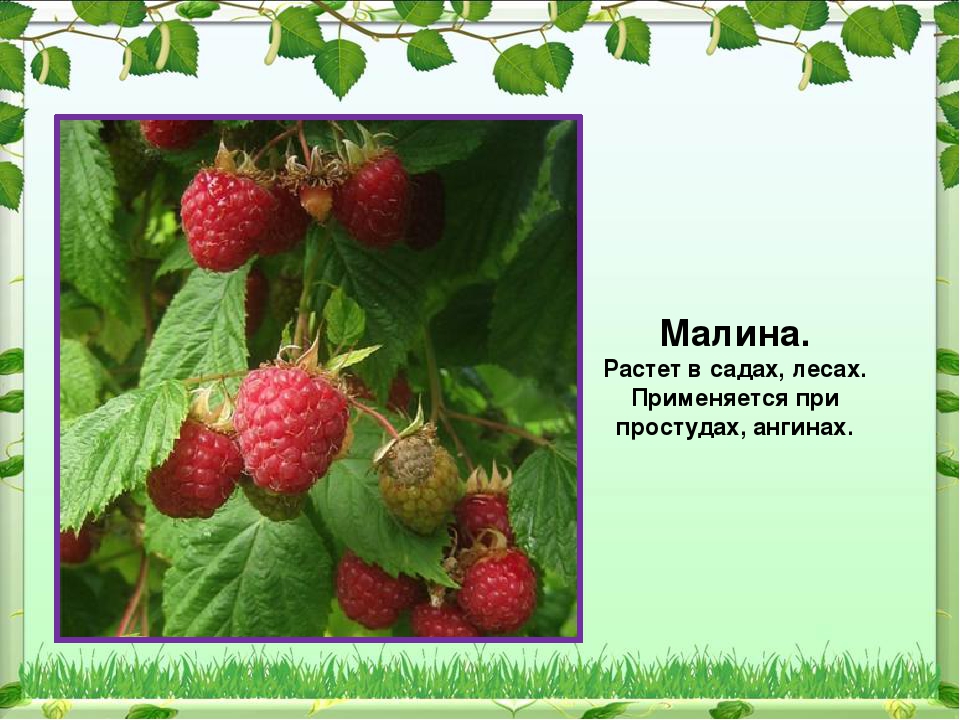 Малина.
Растет в садах, лесах. Применяется при простудах, ангинах.